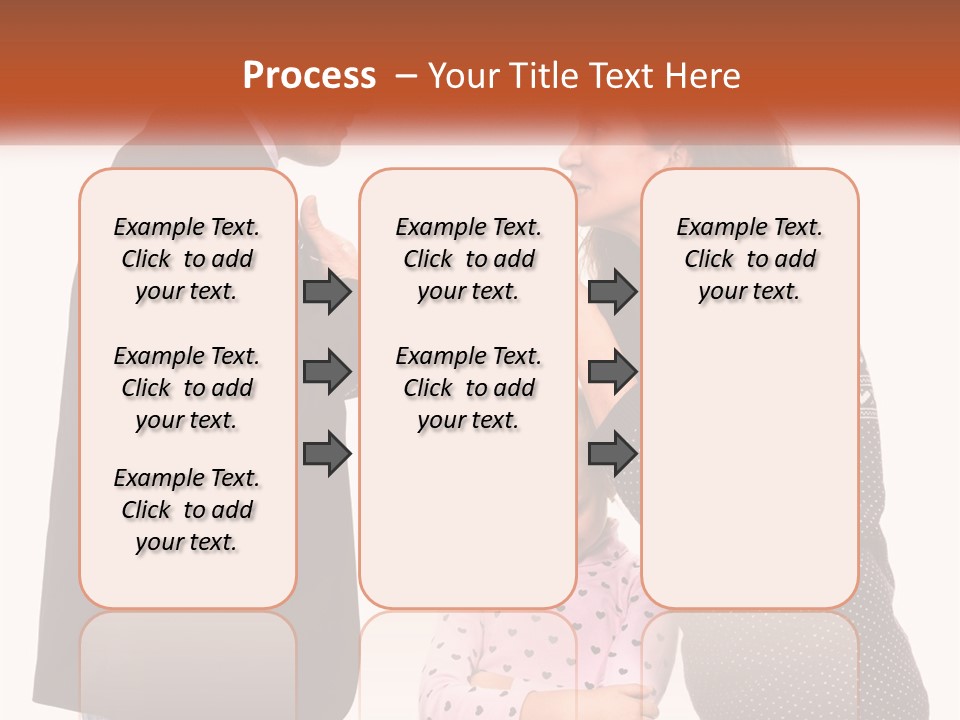 Process – Your Title Text Here

Example Text. Click to add your text.

Example Text. Click to add your text.

Example Text. Click to add your text.

Example Text. Click to add your text.

Example Text. Click to add your text.

Example Text. Click to add your text.